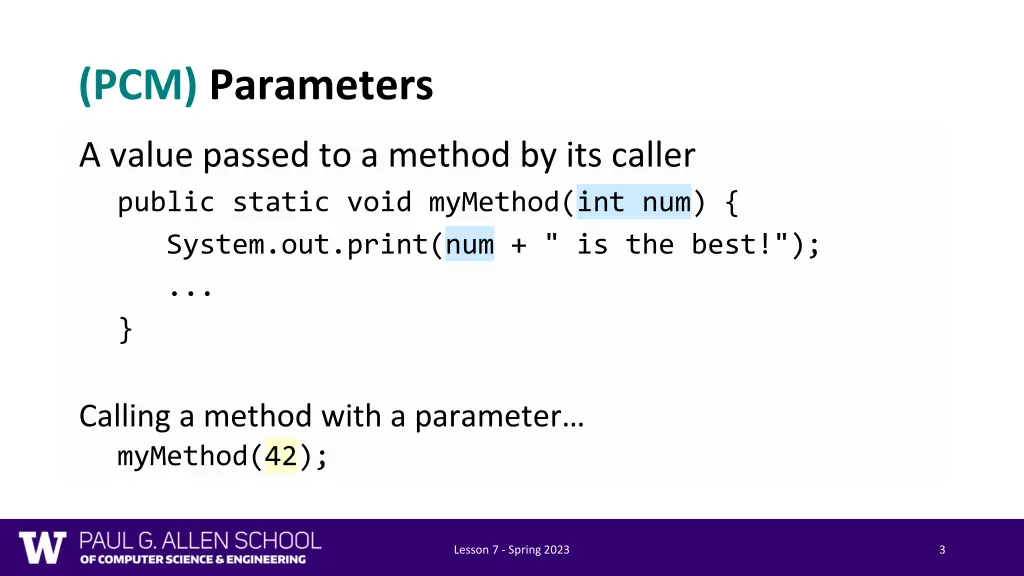 (PCM) Parameters

A value passed to a method by its caller

public static void myMethod(int num) {
    System.out.print(num + " is the best!");
    ...
}

Calling a method with a parameter…

myMethod(42);

W PAUL G. ALLEN SCHOOL OF COMPUTER SCIENCE & ENGINEERING

Lesson 7 - Spring 2023

3